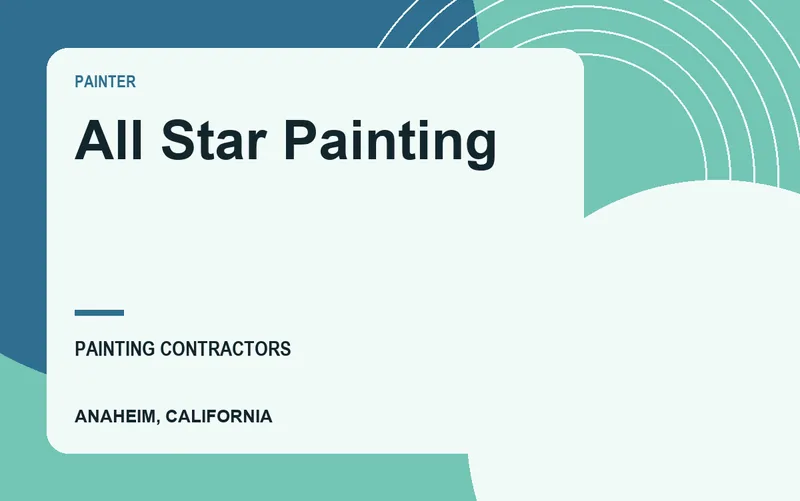 PAINTER

All Star Painting

PAINTING CONTRACTORS

ANAHEIM, CALIFORNIA